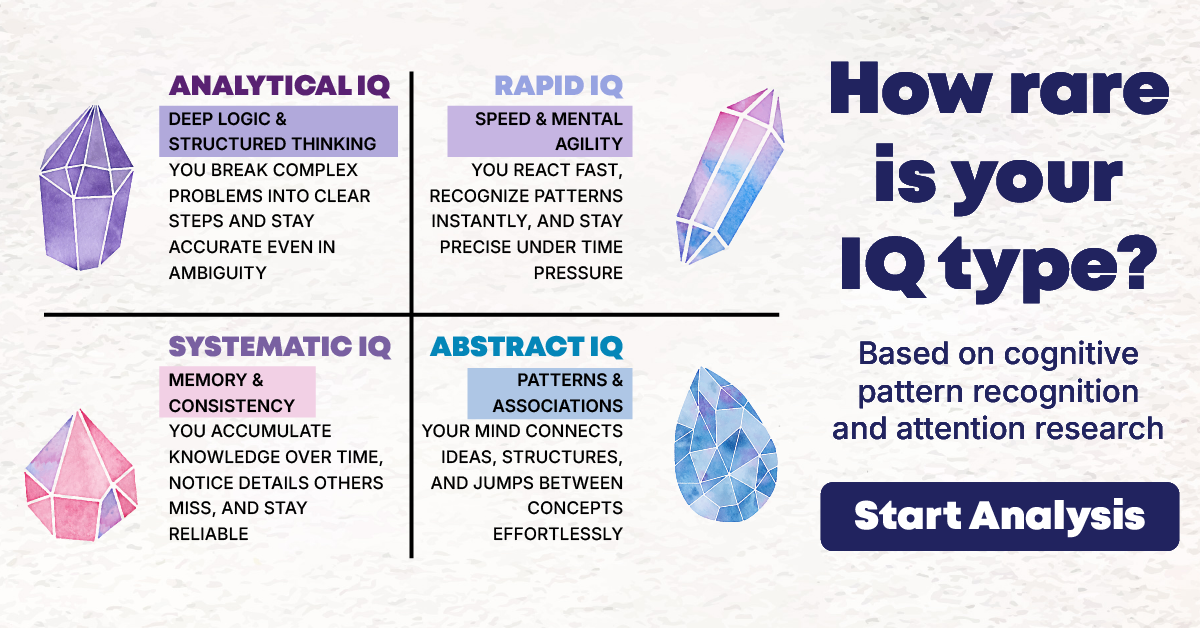 ANALYTICAL IQ

DEEP LOGIC & STRUCTURED THINKING

YOU BREAK COMPLEX PROBLEMS INTO CLEAR STEPS AND STAY ACCURATE EVEN IN AMBIGUITY

RAPID IQ

SPEED & MENTAL AGILITY

YOU REACT FAST, RECOGNIZE PATTERNS INSTANTLY, AND STAY PRECISE UNDER TIME PRESSURE

SYSTEMATIC IQ

MEMORY & CONSISTENCY

YOU ACCUMULATE KNOWLEDGE OVER TIME, NOTICE DETAILS OTHERS MISS, AND STAY RELIABLE

ABSTRACT IQ

PATTERNS & ASSOCIATIONS

YOUR MIND CONNECTS IDEAS, STRUCTURES, AND JUMPS BETWEEN CONCEPTS EFFORTLESSLY

How rare is your IQ type?

Based on cognitive pattern recognition and attention research

Start Analysis